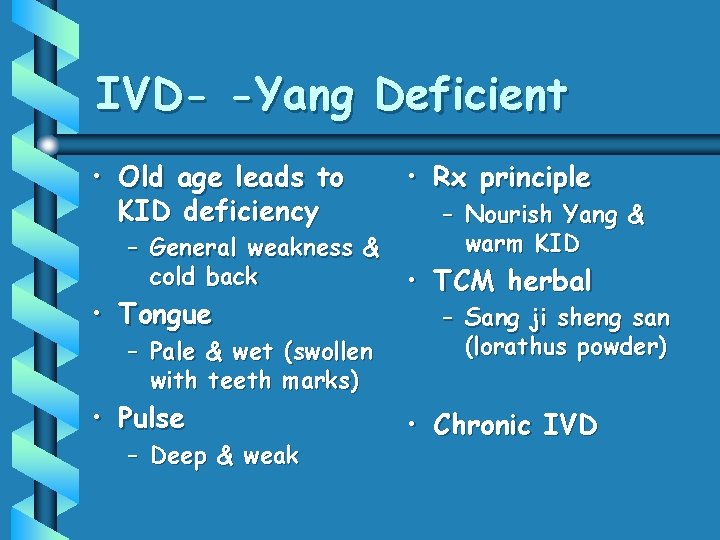 IVD- -Yang Deficient

• Old age leads to KID deficiency
– General weakness & cold back
• Tongue
– Pale & wet (swollen with teeth marks)
• Pulse
– Deep & weak

• Rx principle
– Nourish Yang & warm KID
• TCM herbal
– Sang ji sheng san (lorathus powder)

• Chronic IVD